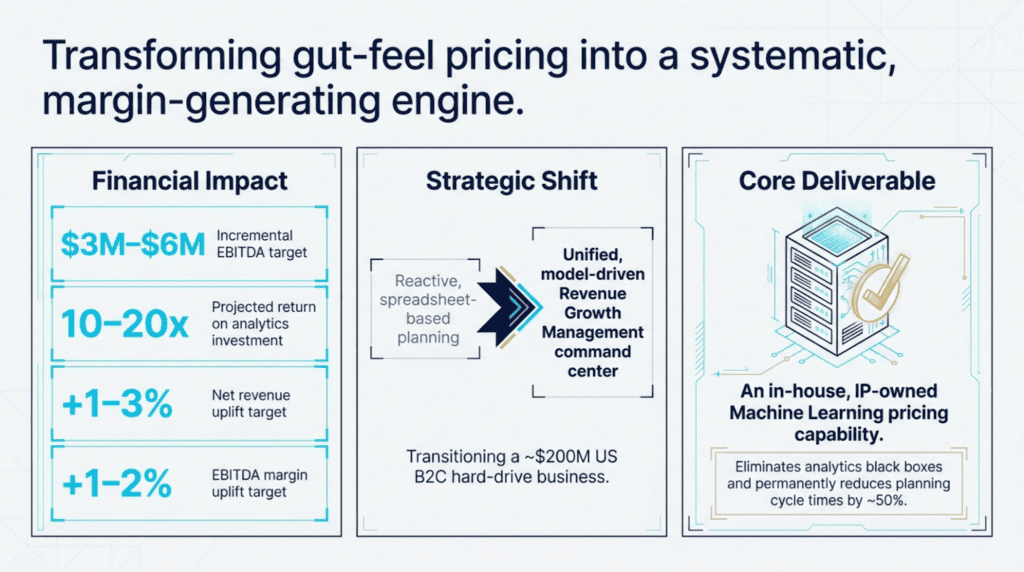 Transforming gut-feel pricing into a systematic, margin-generating engine.

Financial Impact

$3M–$6M Incremental EBITDA target

10–20x Projected return on analytics investment

+1–3% Net revenue uplift target

+1–2% EBITDA margin uplift target

Strategic Shift

Reactive, spreadsheet-based planning

Unified, model-driven Revenue Growth Management command center

Transitioning a ~$200M US B2C hard-drive business.

Core Deliverable

An in-house, IP-owned Machine Learning pricing capability.

Eliminates analytics black boxes and permanently reduces planning cycle times by ~50%.